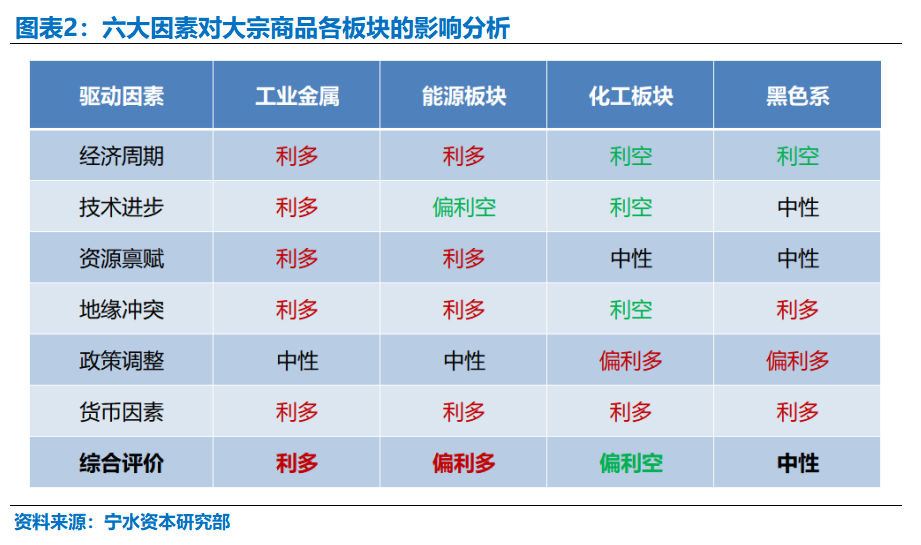 图表2：六大因素对大宗商品各板块的影响分析

| 驱动因素 | 工业金属 | 能源板块 | 化工板块 | 黑色系 |
|---|---|---|---|---|
| 经济周期 | 利多 | 利多 | 利空 | 利空 |
| 技术进步 | 利多 | 偏利空 | 利空 | 中性 |
| 资源禀赋 | 利多 | 利多 | 中性 | 中性 |
| 地缘冲突 | 利多 | 利多 | 利空 | 利多 |
| 政策调整 | 中性 | 中性 | 偏利多 | 偏利多 |
| 货币因素 | 利多 | 利多 | 利多 | 利多 |
| 综合评价 | 利多 | 偏利多 | 偏利空 | 中性 |

资料来源：宁水资本研究部